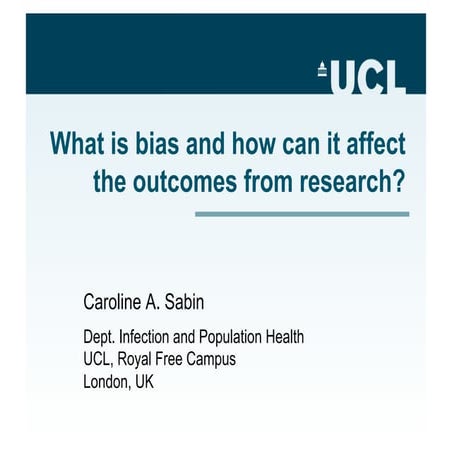 UCL

What is bias and how can it affect the outcomes from research?

Caroline A. Sabin

Dept. Infection and Population Health
UCL, Royal Free Campus
London, UK